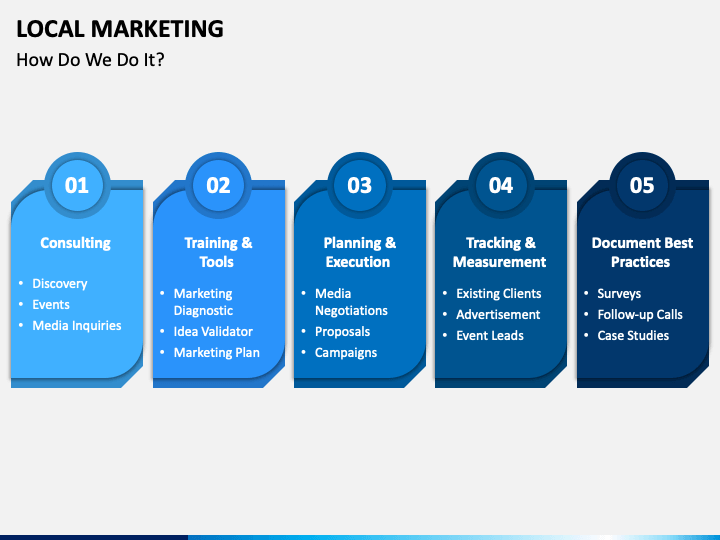 LOCAL MARKETING
How Do We Do It?

01
Consulting
• Discovery
• Events
• Media Inquiries

02
Training & Tools
• Marketing Diagnostic
• Idea Validator
• Marketing Plan

03
Planning & Execution
• Media Negotiations
• Proposals
• Campaigns

04
Tracking & Measurement
• Existing Clients
• Advertisement
• Event Leads

05
Document Best Practices
• Surveys
• Follow-up Calls
• Case Studies